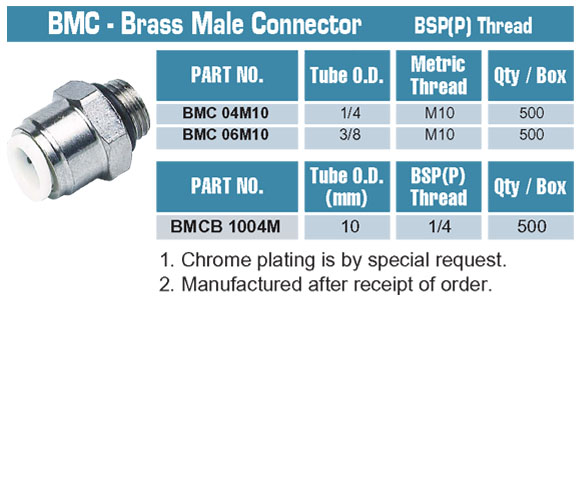 BMC - Brass Male Connector BSP(P) Thread

| PART NO. | Tube O.D. | Metric Thread | Qty / Box |
|---|---|---|---|
| BMC 04M10 | 1/4 | M10 | 500 |
| BMC 06M10 | 3/8 | M10 | 500 |

| PART NO. | Tube O.D. (mm) | BSP(P) Thread | Qty / Box |
|---|---|---|---|
| BMCB 1004M | 10 | 1/4 | 500 |

1. Chrome plating is by special request.
2. Manufactured after receipt of order.